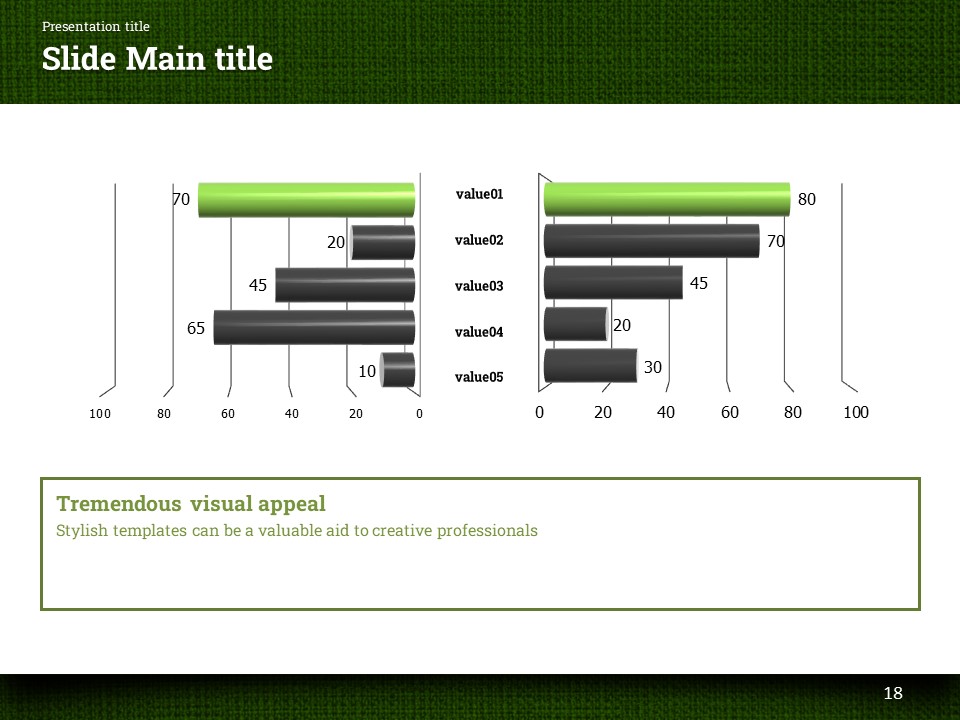 Presentation title
Slide Main title

70
20
45
65
10
100 80 60 40 20 0

value01
value02
value03
value04
value05

80
70
45
20
30
0 20 40 60 80 100

Tremendous visual appeal
Stylish templates can be a valuable aid to creative professionals

18